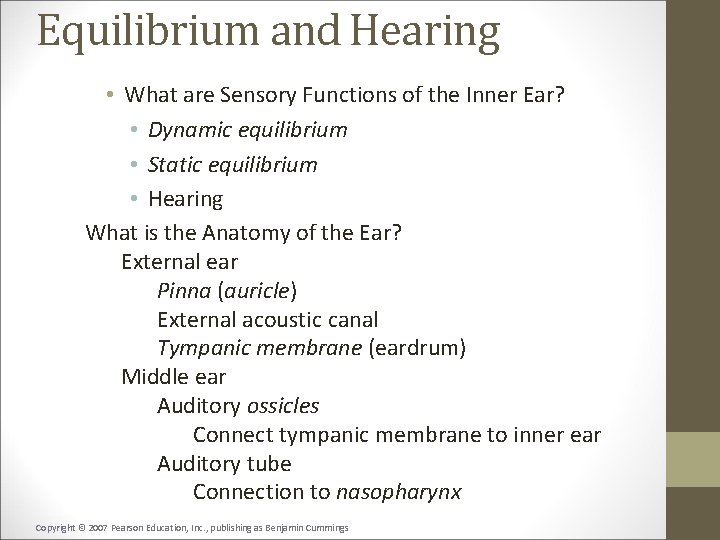 Equilibrium and Hearing

• What are Sensory Functions of the Inner Ear?
• Dynamic equilibrium
• Static equilibrium
• Hearing

What is the Anatomy of the Ear?
External ear
Pinna (auricle)
External acoustic canal
Tympanic membrane (eardrum)
Middle ear
Auditory ossicles
Connect tympanic membrane to inner ear
Auditory tube
Connection to nasopharynx

Copyright © 2007 Pearson Education, Inc., publishing as Benjamin Cummings